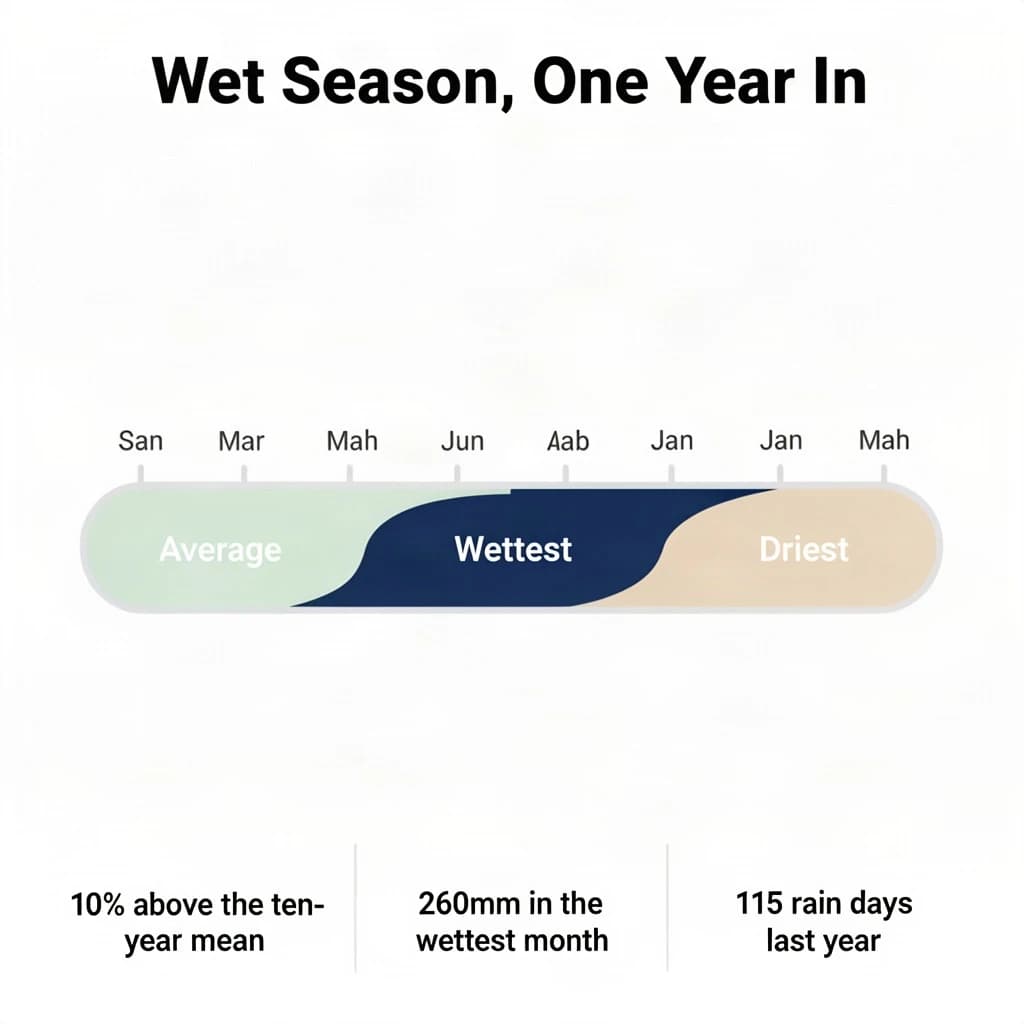 Wet Season, One Year In

San Mar Mah Jun Aab Jan Jan Mah

Average Wettest Driest

10% above the ten-year mean

260mm in the wettest month

115 rain days last year